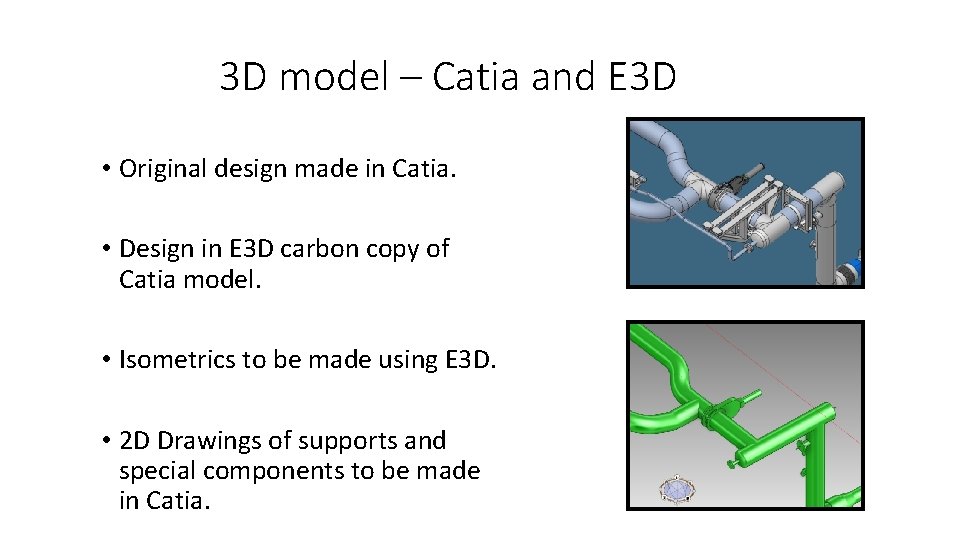 3D model – Catia and E3D

• Original design made in Catia.

• Design in E3D carbon copy of Catia model.

• Isometrics to be made using E3D.

• 2D Drawings of supports and special components to be made in Catia.